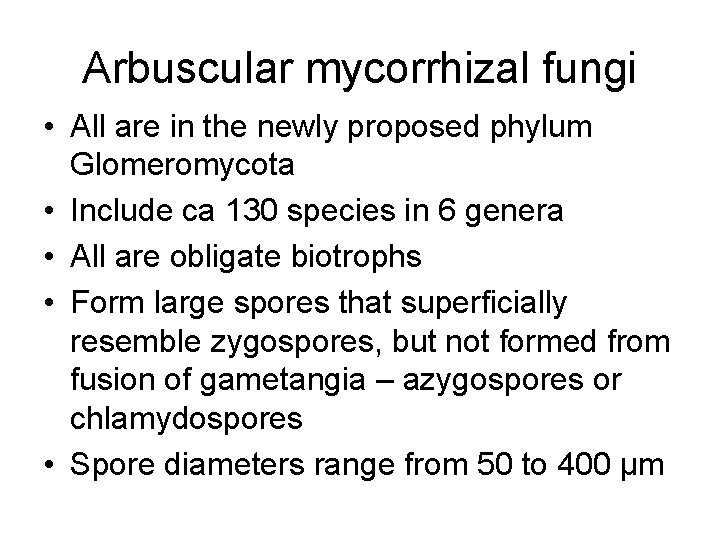 Arbuscular mycorrhizal fungi

• All are in the newly proposed phylum Glomeromycota
• Include ca 130 species in 6 genera
• All are obligate biotrophs
• Form large spores that superficially resemble zygospores, but not formed from fusion of gametangia – azygospores or chlamydospores
• Spore diameters range from 50 to 400 µm